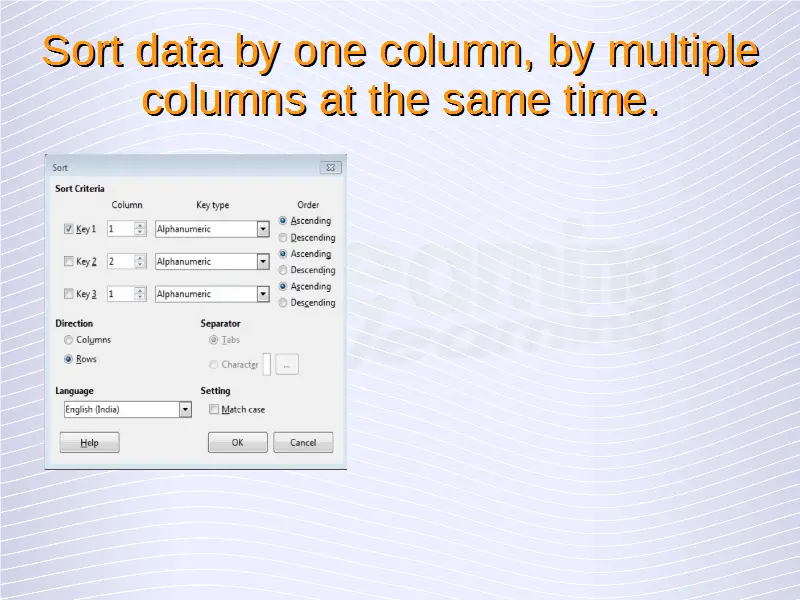 Sort data by one column, by multiple columns at the same time.

Sort

Sort Criteria

Column

Key type

Order

Key 1

1

Alphanumeric

Ascending

Descending

Key 2

2

Alphanumeric

Ascending

Descending

Key 3

1

Alphanumeric

Ascending

Descending

Direction

Columns

Rows

Separator

Tabs

Character

...

Language

English (India)

Setting

Match case

Help

OK

Cancel